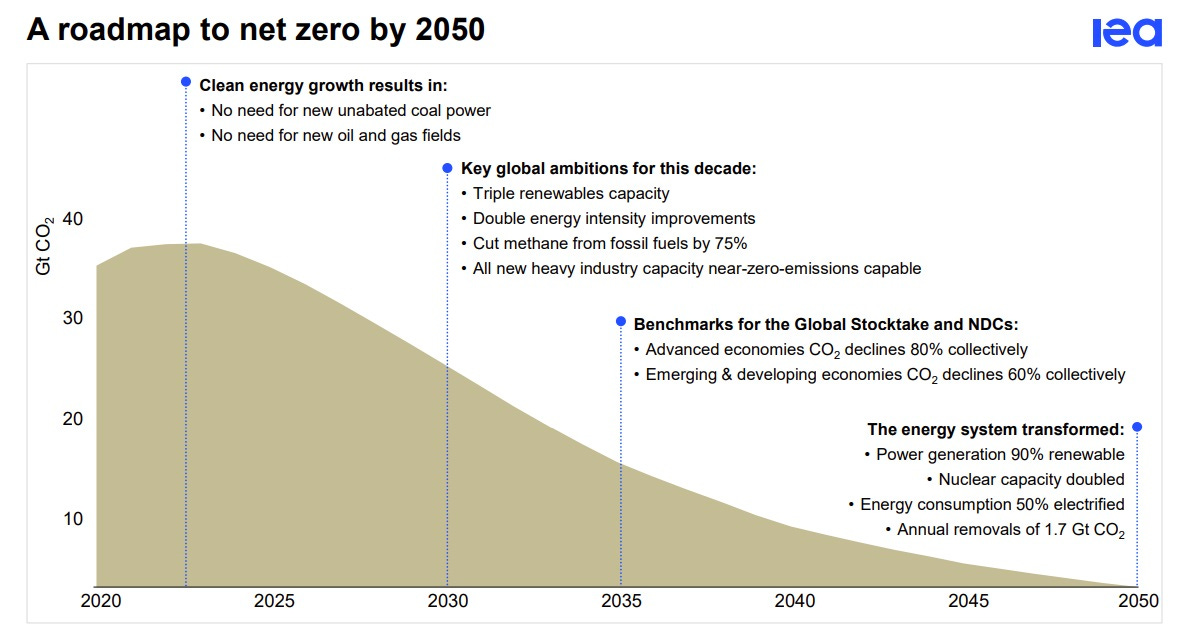 A roadmap to net zero by 2050

iea

Clean energy growth results in:
• No need for new unabated coal power
• No need for new oil and gas fields

Key global ambitions for this decade:
• Triple renewables capacity
• Double energy intensity improvements
• Cut methane from fossil fuels by 75%
• All new heavy industry capacity near-zero-emissions capable

Benchmarks for the Global Stocktake and NDCs:
• Advanced economies $CO_2$ declines 80% collectively
• Emerging & developing economies $CO_2$ declines 60% collectively

The energy system transformed:
• Power generation 90% renewable
• Nuclear capacity doubled
• Energy consumption 50% electrified
• Annual removals of 1.7 Gt $CO_2$

Gt $CO_2$

40
30
20
10

2020
2025
2030
2035
2040
2045
2050